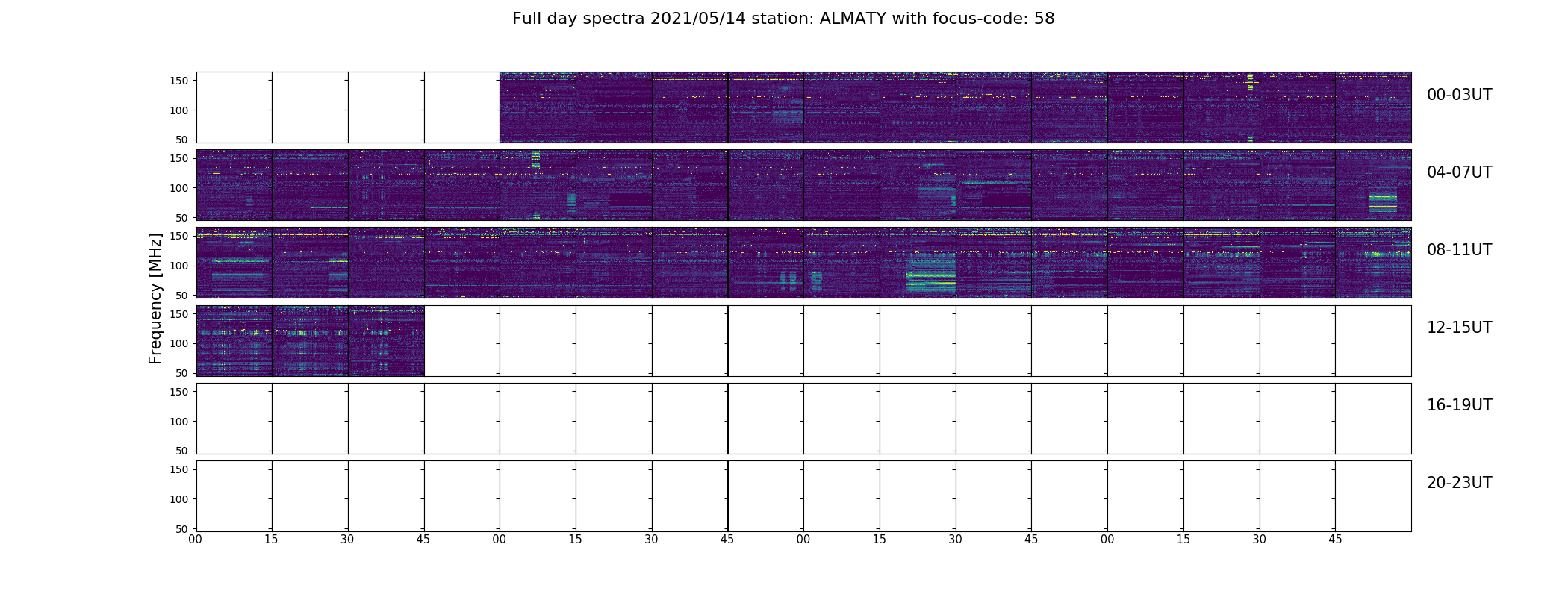 Full day spectra 2021/05/14 station: ALMATY with focus-code: 58

Frequency [MHz]

150
100
50

00-03UT

150
100
50

04-07UT

150
100
50

08-11UT

150
100
50

12-15UT

150
100
50

16-19UT

150
100
50

20-23UT

00 15 30 45 00 15 30 45 00 15 30 45 00 15 30 45